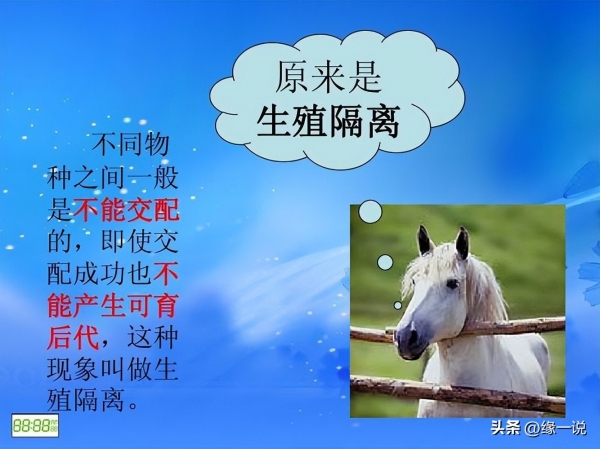 原来是
生殖隔离

不同物种之间一般是不能交配的，即使交配成功也不能产生可育后代，这种现象叫做生殖隔离。

88:88

头条 @缘一说